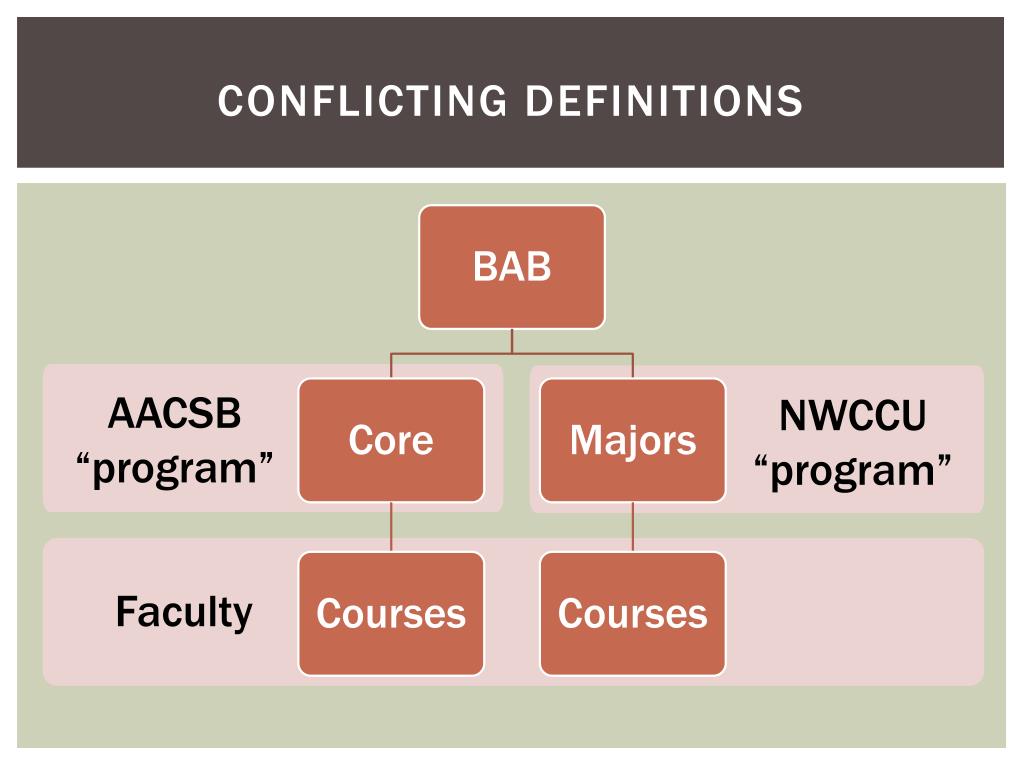 CONFLICTING DEFINITIONS

BAB

AACSB
“program”

Core

Majors

NWCCU
“program”

Faculty

Courses

Courses